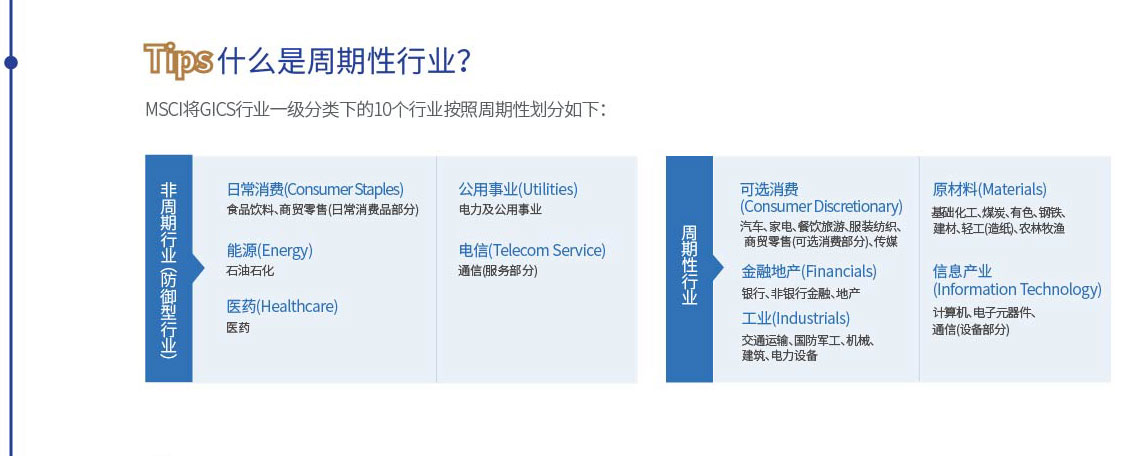 Tips 什么是周期性行业?

MSCI将GICS行业一级分类下的10个行业按照周期性划分如下:

非周期行业(防御型行业)

日常消费(Consumer Staples)
食品饮料、商贸零售(日常消费品部分)

能源(Energy)
石油石化

医药(Healthcare)
医药

公用事业(Utilities)
电力及公用事业

电信(Telecom Service)
通信(服务部分)

周期性行业

可选消费
(Consumer Discretionary)
汽车、家电、餐饮旅游、服装纺织、商贸零售(可选消费部分)、传媒

金融地产(Financials)
银行、非银行金融、地产

工业(Industrials)
交通运输、国防军工、机械、建筑、电力设备

原材料(Materials)
基础化工、煤炭、有色、钢铁、建材、轻工(造纸)、农林牧渔

信息产业
(Information Technology)
计算机、电子元器件、通信(设备部分)